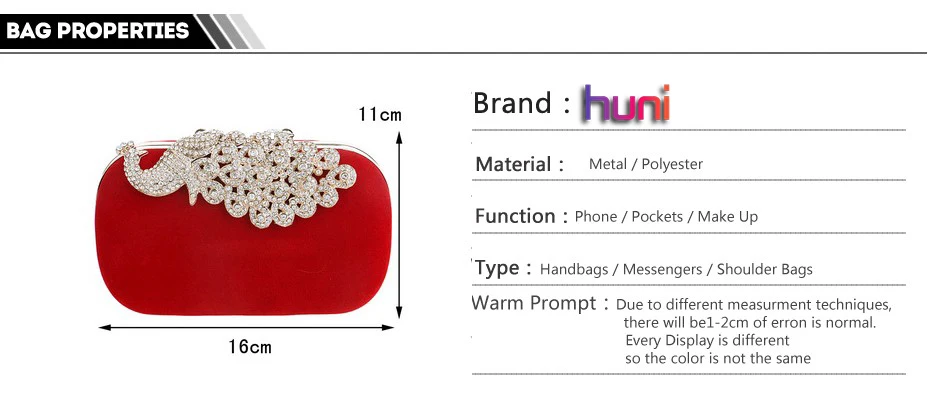 BAG PROPERTIES

11cm

16cm

Brand : huni

Material : Metal / Polyester

Function : Phone / Pockets / Make Up

Type : Handbags / Messengers / Shoulder Bags

Warm Prompt : Due to different measurment techniques, there will be1-2cm of erron is normal. Every Display is different so the color is not the same